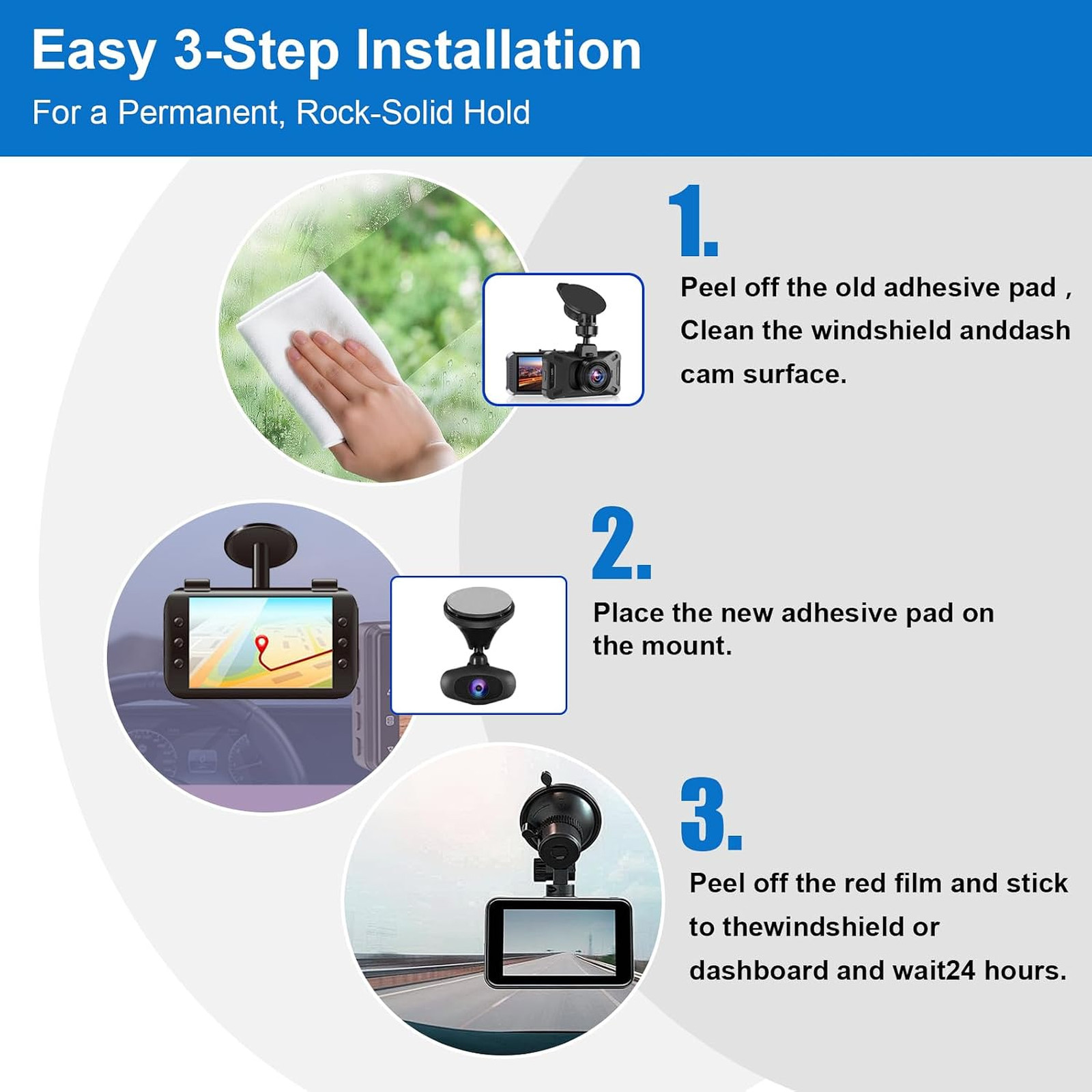 Easy 3-Step Installation
For a Permanent, Rock-Solid Hold

1.

Peel off the old adhesive pad , Clean the windshield anddash cam surface.

2.

Place the new adhesive pad on the mount.

3.

Peel off the red film and stick to thewindshield or dashboard and wait24 hours.